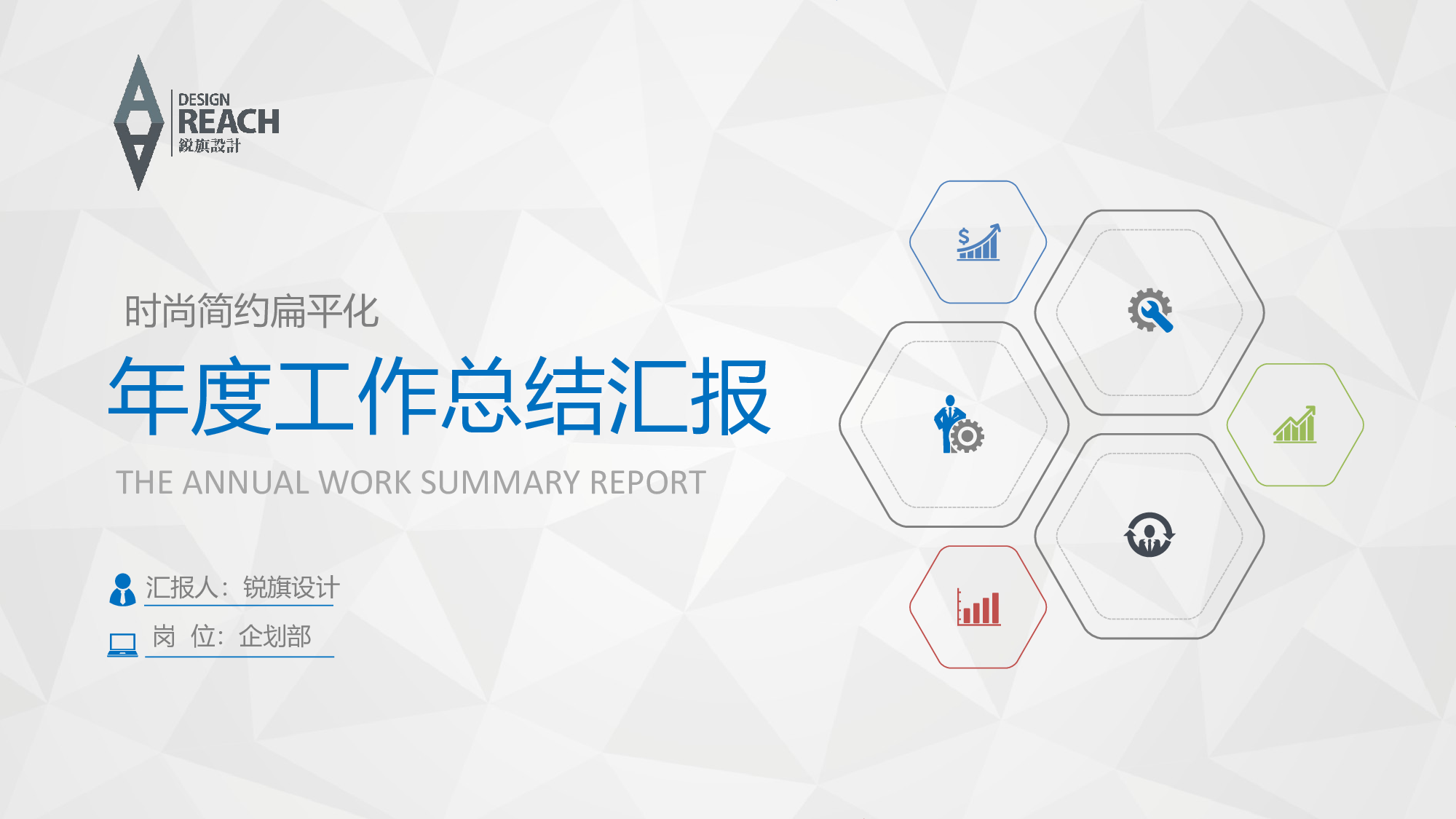 DESIGN
REACH
銳旗設計

时尚简约扁平化

年度工作总结汇报

THE ANNUAL WORK SUMMARY REPORT

汇报人：锐旗设计

岗 位：企划部